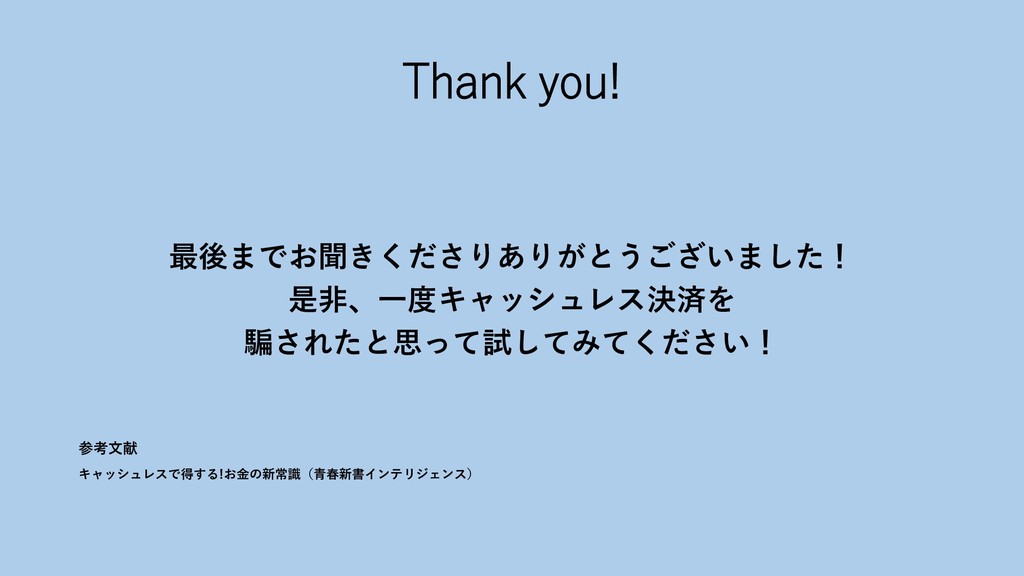 Thank you!

最後までお聞きくださりありがとうございました！
是非、一度キャッシュレス決済を
騙されたと思って試してみてください！

参考文献
キャッシュレスで得する!お金の新常識（青春新書インテリジェンス）